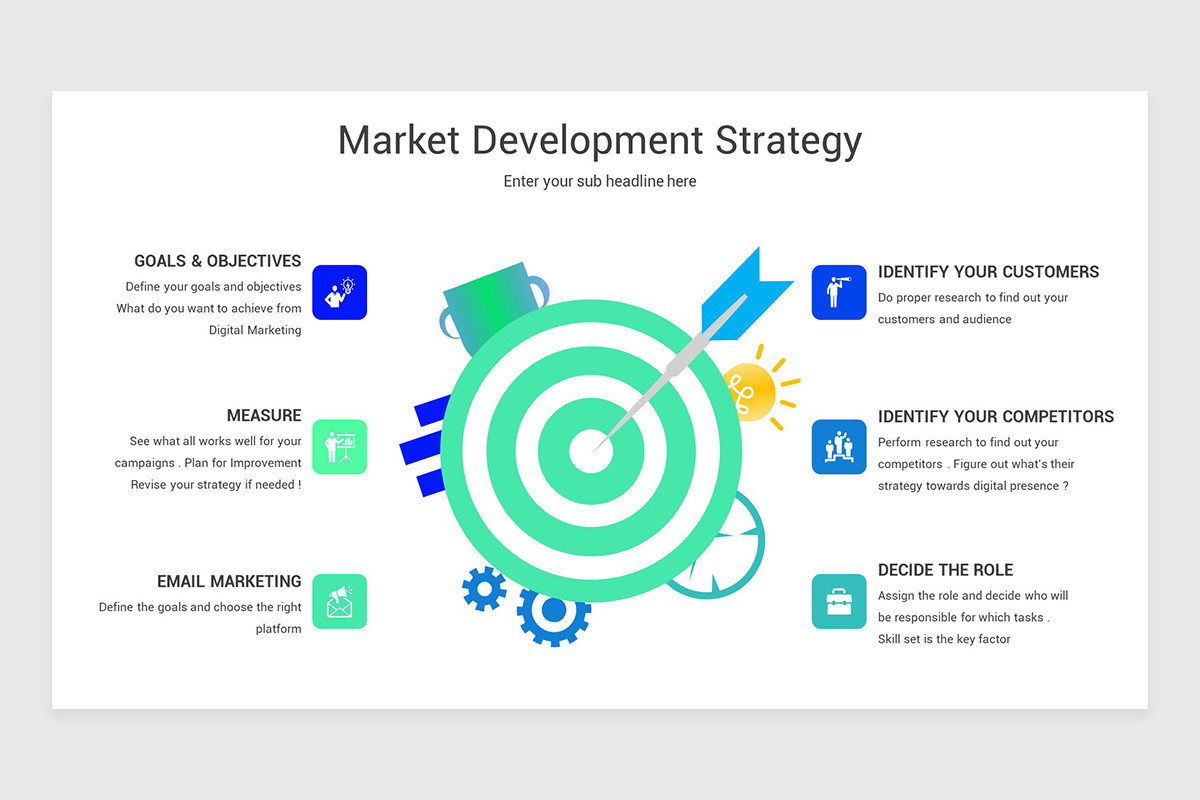 Market Development Strategy

Enter your sub headline here

GOALS & OBJECTIVES

Define your goals and objectives What do you want to achieve from Digital Marketing

MEASURE

See what all works well for your campaigns . Plan for Improvement Revise your strategy if needed !

EMAIL MARKETING

Define the goals and choose the right platform

IDENTIFY YOUR CUSTOMERS

Do proper research to find out your customers and audience

IDENTIFY YOUR COMPETITORS

Perform research to find out your competitors . Figure out what's their strategy towards digital presence ?

DECIDE THE ROLE

Assign the role and decide who will be responsible for which tasks . Skill set is the key factor